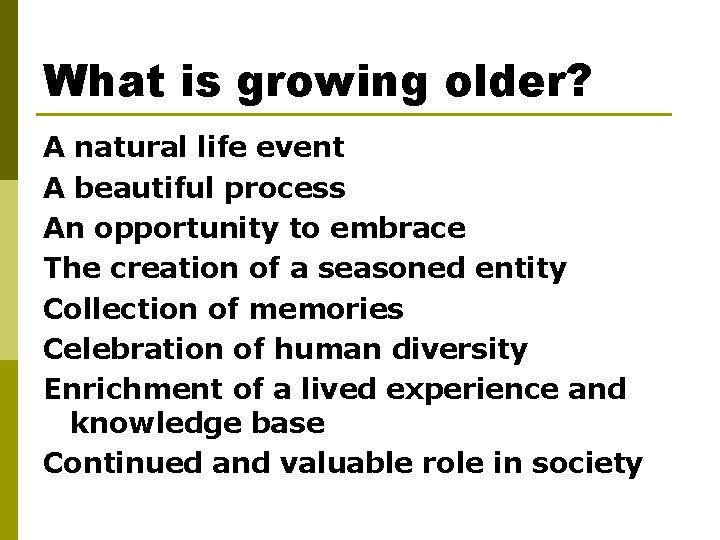 What is growing older?

A natural life event

A beautiful process

An opportunity to embrace

The creation of a seasoned entity

Collection of memories

Celebration of human diversity

Enrichment of a lived experience and knowledge base

Continued and valuable role in society